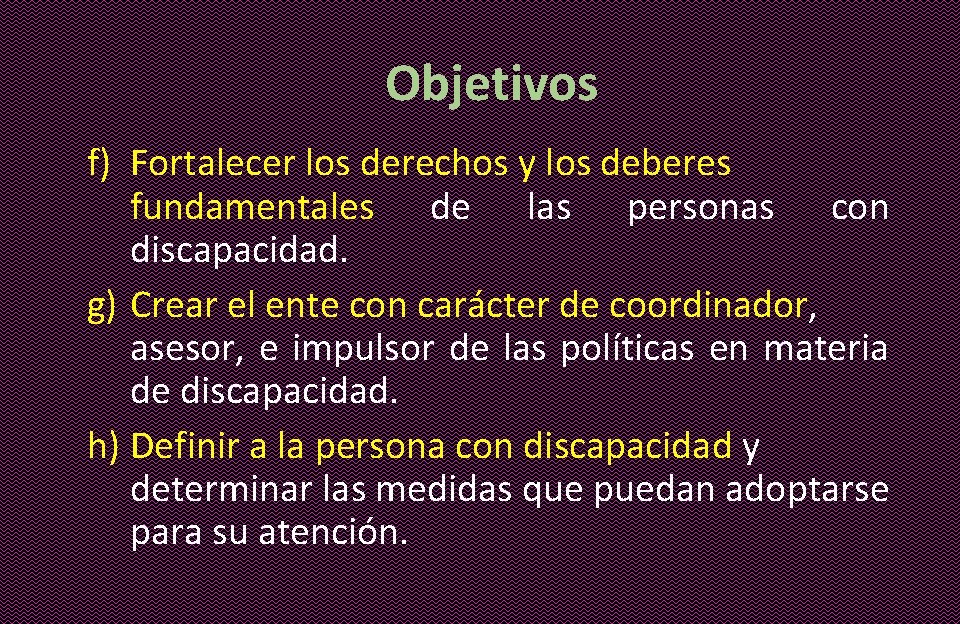 Objetivos

f) Fortalecer los derechos y los deberes fundamentales de las personas con discapacidad.

g) Crear el ente con carácter de coordinador, asesor, e impulsor de las políticas en materia de discapacidad.

h) Definir a la persona con discapacidad y determinar las medidas que puedan adoptarse para su atención.